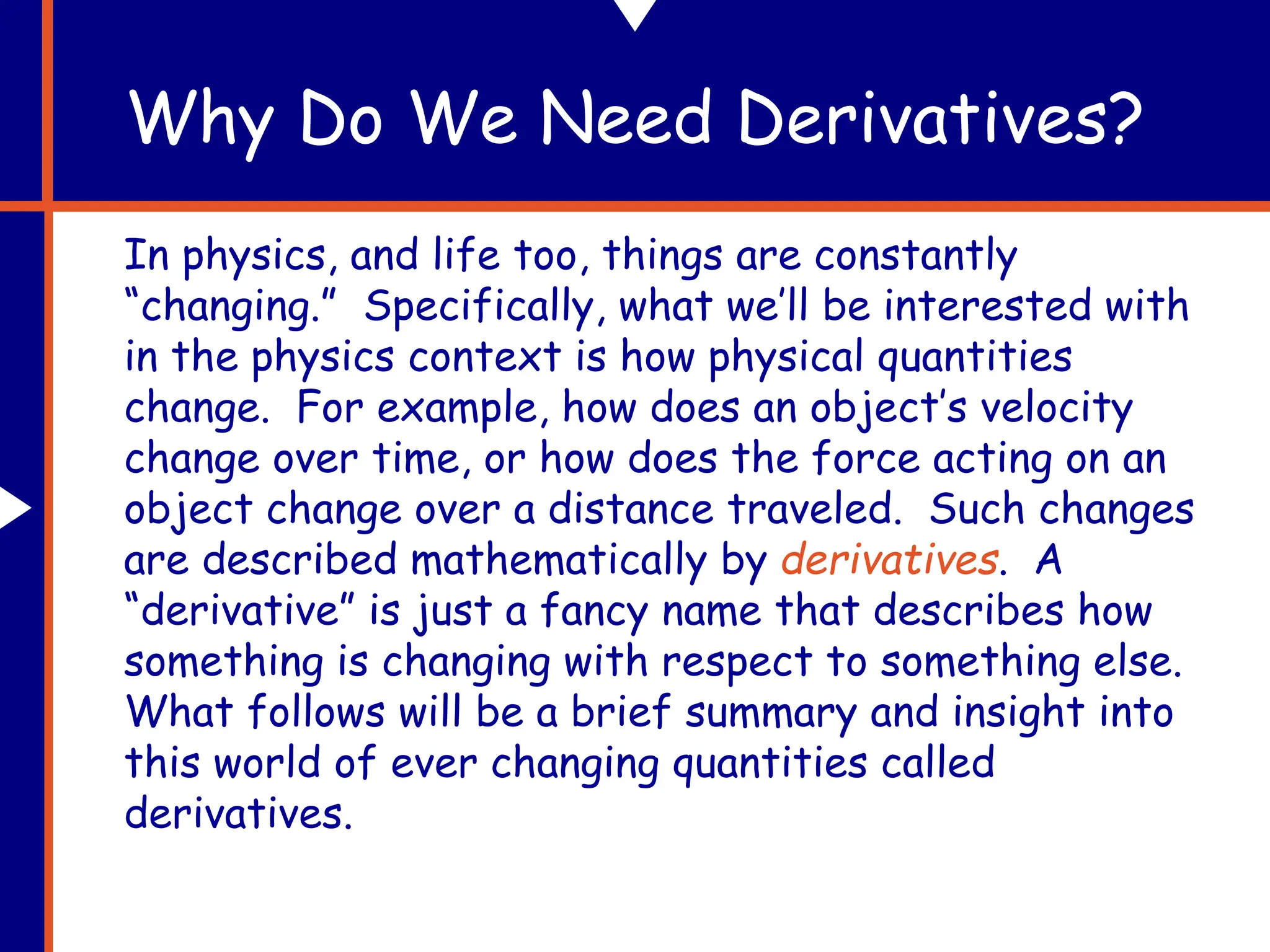 Why Do We Need Derivatives?

In physics, and life too, things are constantly “changing.” Specifically, what we’ll be interested with in the physics context is how physical quantities change. For example, how does an object’s velocity change over time, or how does the force acting on an object change over a distance traveled. Such changes are described mathematically by derivatives. A “derivative” is just a fancy name that describes how something is changing with respect to something else. What follows will be a brief summary and insight into this world of ever changing quantities called derivatives.